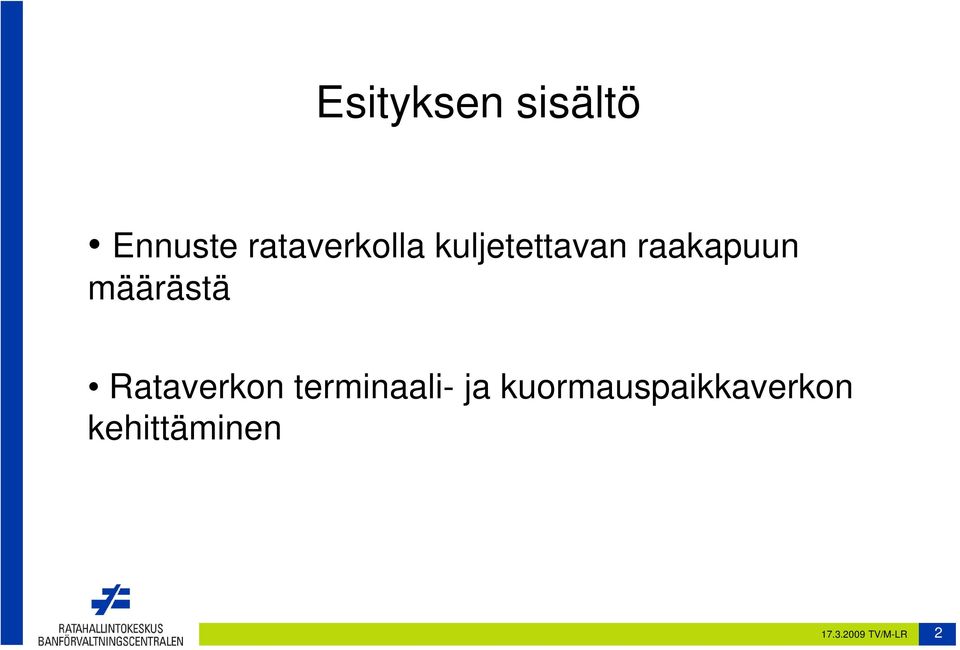 Esityksen sisältö

• Ennuste rataverkolla kuljetettavan raakapuun määrästä

• Rataverkon terminaali- ja kuormauspaikkaverkon kehittäminen

RATAHALLINTOKESKUS
BANFÖRVALTNINGSCENTRALEN

17.3.2009 TV/M-LR

2